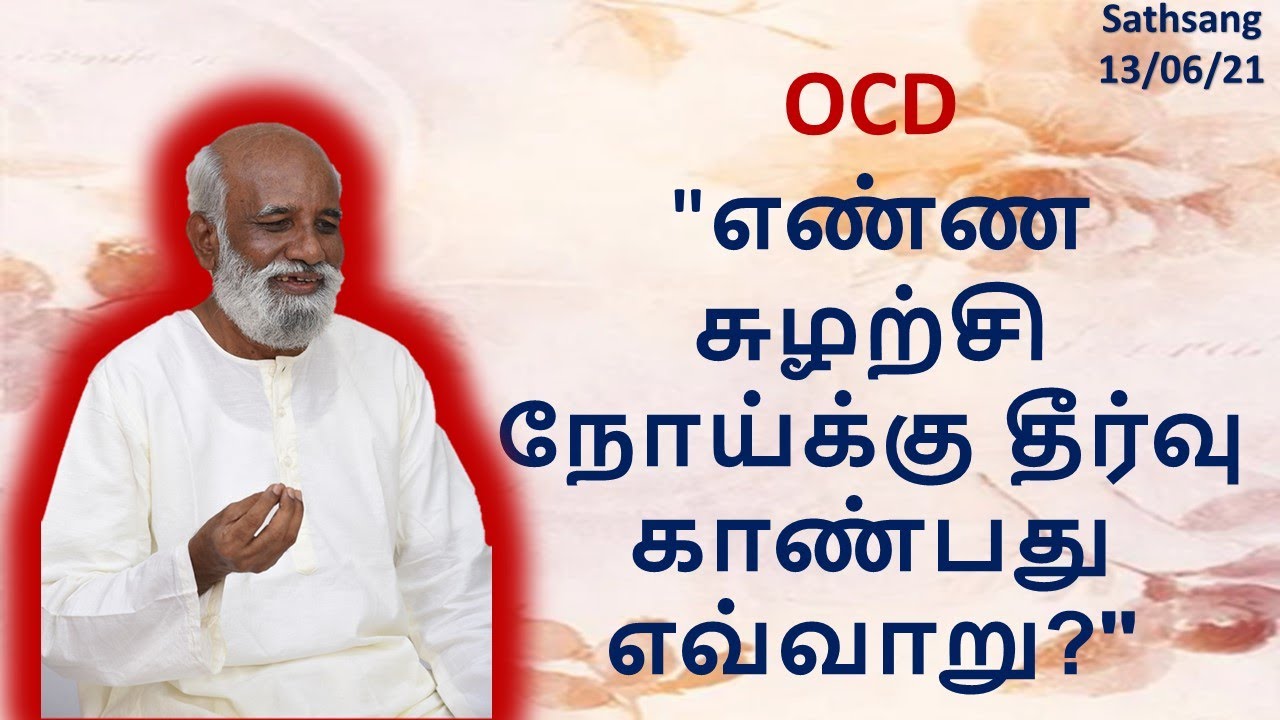 Sathsang
13/06/21

OCD

"எண்ண சுழற்சி நோய்க்கு தீர்வு காண்பது எவ்வாறு?"